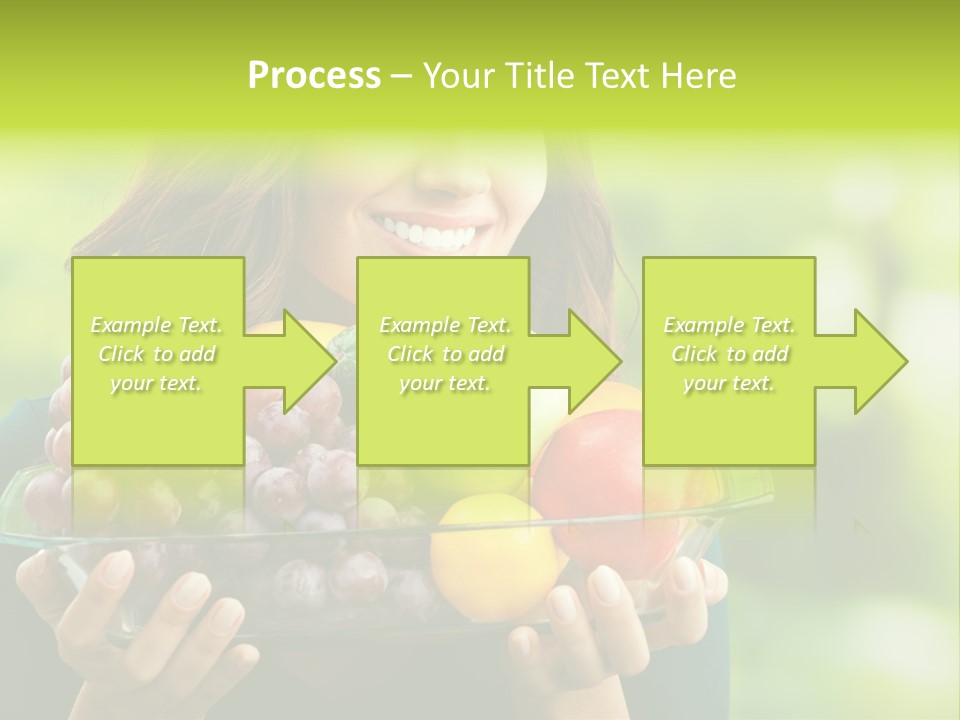 Process – Your Title Text Here

Example Text. Click to add your text.

Example Text. Click to add your text.

Example Text. Click to add your text.